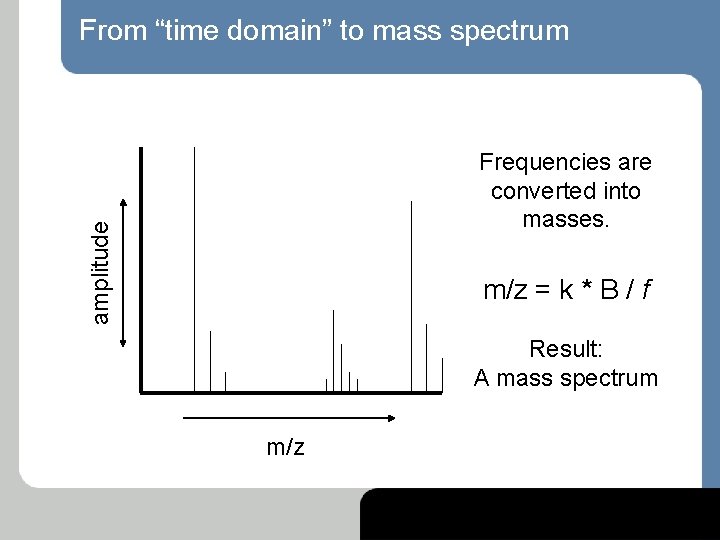 From “time domain” to mass spectrum

amplitude

m/z

Frequencies are converted into masses.

$m/z = k * B / f$

Result:
A mass spectrum